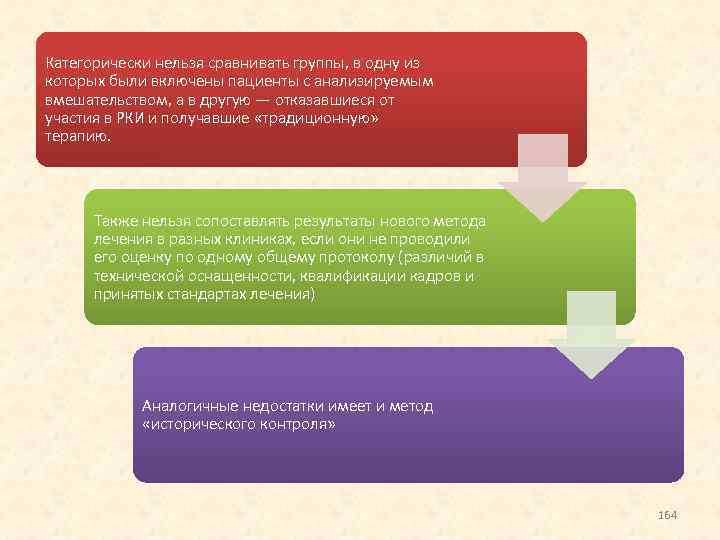 Категорически нельзя сравнивать группы, в одну из которых были включены пациенты с анализируемым вмешательством, а в другую — отказавшиеся от участия в РКИ и получавшие «традиционную» терапию.

Также нельзя сопоставлять результаты нового метода лечения в разных клиниках, если они не проводили его оценку по одному общему протоколу (различий в технической оснащенности, квалификации кадров и принятых стандартах лечения)

Аналогичные недостатки имеет и метод «исторического контроля»

164